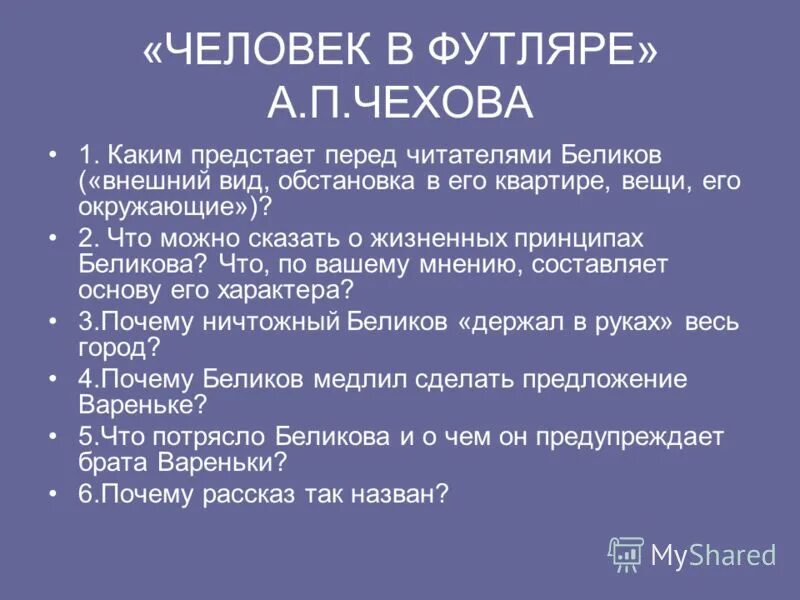 «ЧЕЛОВЕК В ФУТЛЯРЕ»
А.П.ЧЕХОВА

• 1. Каким предстает перед читателями Беликов («внешний вид, обстановка в его квартире, вещи, его окружающие»)?
• 2. Что можно сказать о жизненных принципах Беликова? Что, по вашему мнению, составляет основу его характера?
• 3.Почему ничтожный Беликов «держал в руках» весь город?
• 4.Почему Беликов медлил сделать предложение Вареньке?
• 5.Что потрясло Беликова и о чем он предупреждает брата Вареньки?
• 6.Почему рассказ так назван?

MyShared